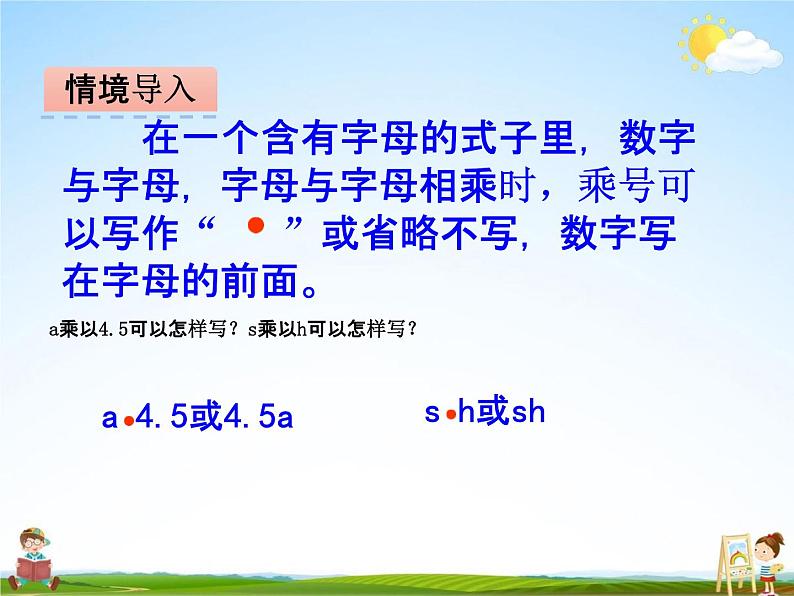 情境导入

在一个含有字母的式子里，数字与字母，字母与字母相乘时，乘号可以写作“ • ”或省略不写，数字写在字母的前面。

a乘以4.5可以怎样写？s乘以h可以怎样写？

a•4.5或4.5a

s•h或sh